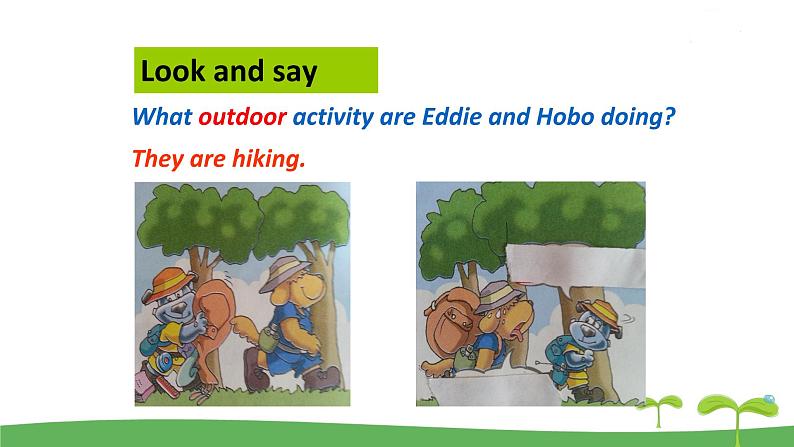 Look and say

What outdoor activity are Eddie and Hobo doing?

They are hiking.